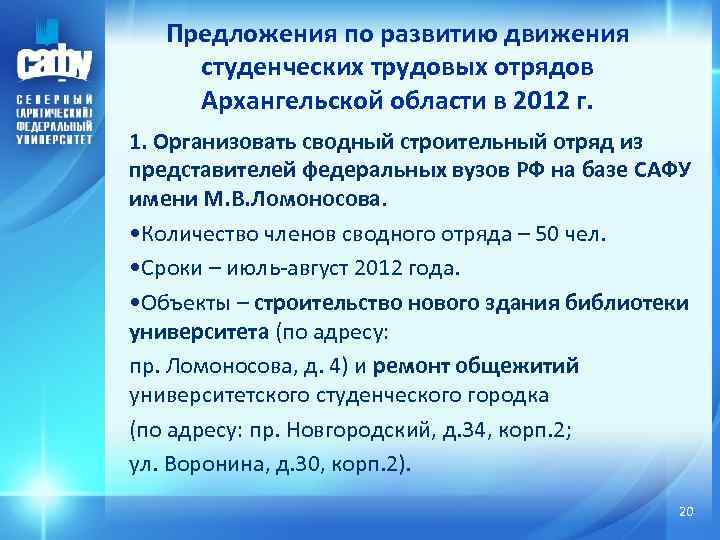 САФУ
СЕВЕРНЫЙ (АРКТИЧЕСКИЙ) ФЕДЕРАЛЬНЫЙ УНИВЕРСИТЕТ

Предложения по развитию движения студенческих трудовых отрядов Архангельской области в 2012 г.

1. Организовать сводный строительный отряд из представителей федеральных вузов РФ на базе САФУ имени М.В.Ломоносова.

•Количество членов сводного отряда – 50 чел.

•Сроки – июль-август 2012 года.

•Объекты – строительство нового здания библиотеки университета (по адресу:

пр. Ломоносова, д. 4) и ремонт общежитий университетского студенческого городка

(по адресу: пр. Новгородский, д.34, корп.2;

ул. Воронина, д.30, корп.2).

20